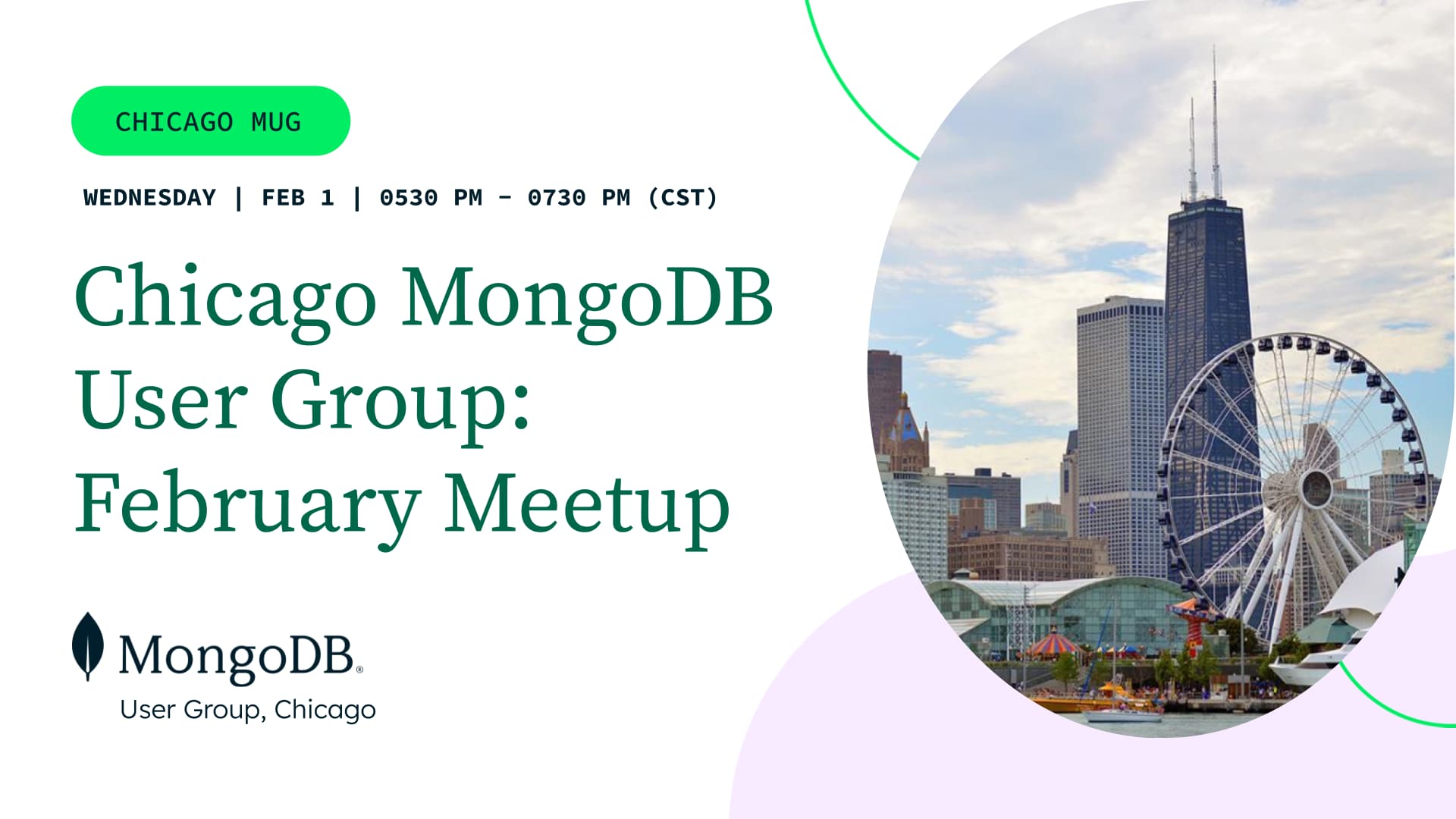 CHICAGO MUG

WEDNESDAY | FEB 1 | 0530 PM - 0730 PM (CST)

Chicago MongoDB User Group: February Meetup

MongoDB®
User Group, Chicago